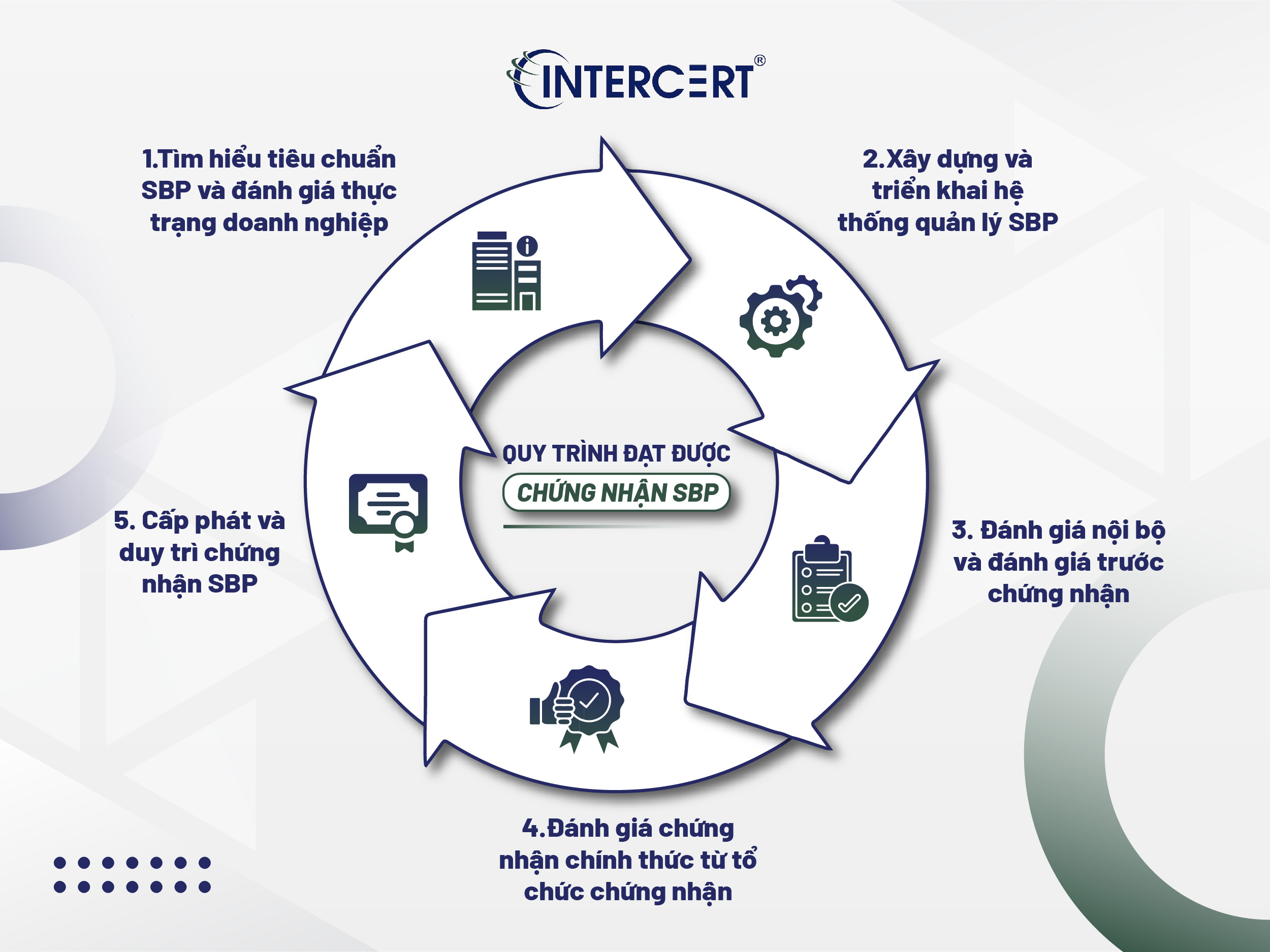 INTERCERT®

1.Tìm hiểu tiêu chuẩn SBP và đánh giá thực trạng doanh nghiệp

2.Xây dựng và triển khai hệ thống quản lý SBP

QUY TRÌNH ĐẠT ĐƯỢC
CHỨNG NHẬN SBP

3. Đánh giá nội bộ và đánh giá trước chứng nhận

4.Đánh giá chứng nhận chính thức từ tổ chức chứng nhận

5. Cấp phát và duy trì chứng nhận SBP